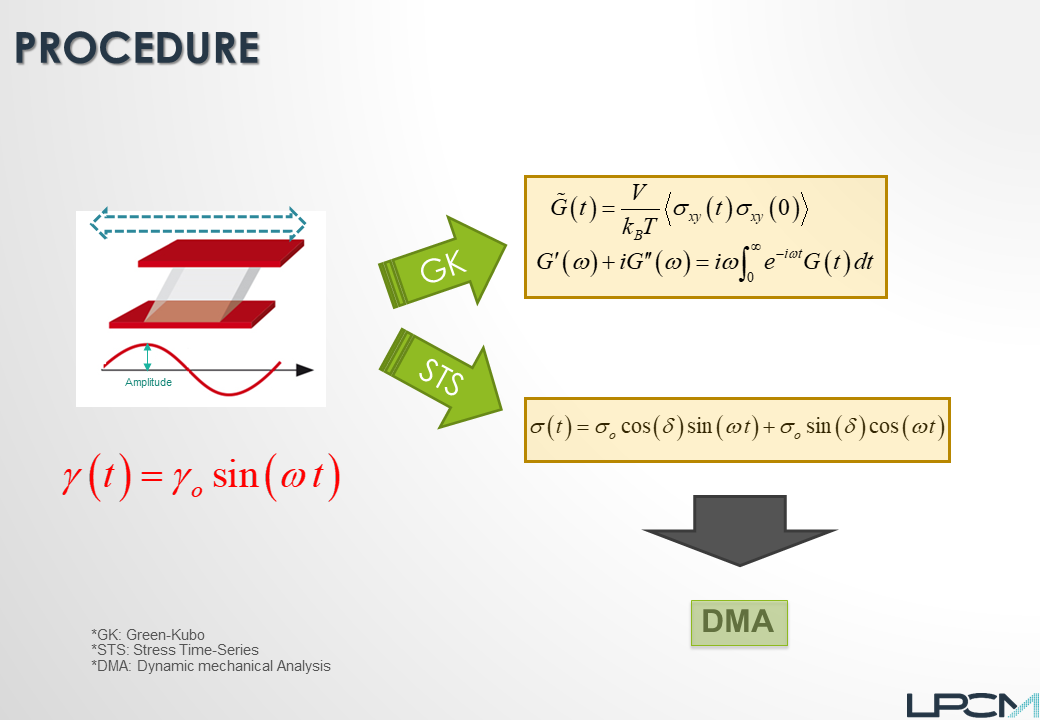 PROCEDURE

Amplitude

$\gamma(t) = \gamma_o \sin(\omega t)$

GK

STS

$\tilde{G}(t) = \frac{V}{k_B T}\langle \sigma_{xy}(t)\sigma_{xy}(0)\rangle$

$G'(\omega) + iG''(\omega) = i\omega\int_0^\infty e^{-i\omega t}G(t)\,dt$

$\sigma(t) = \sigma_o \cos(\delta)\sin(\omega t) + \sigma_o \sin(\delta)\cos(\omega t)$

DMA

*GK: Green-Kubo
*STS: Stress Time-Series
*DMA: Dynamic mechanical Analysis

LPCM